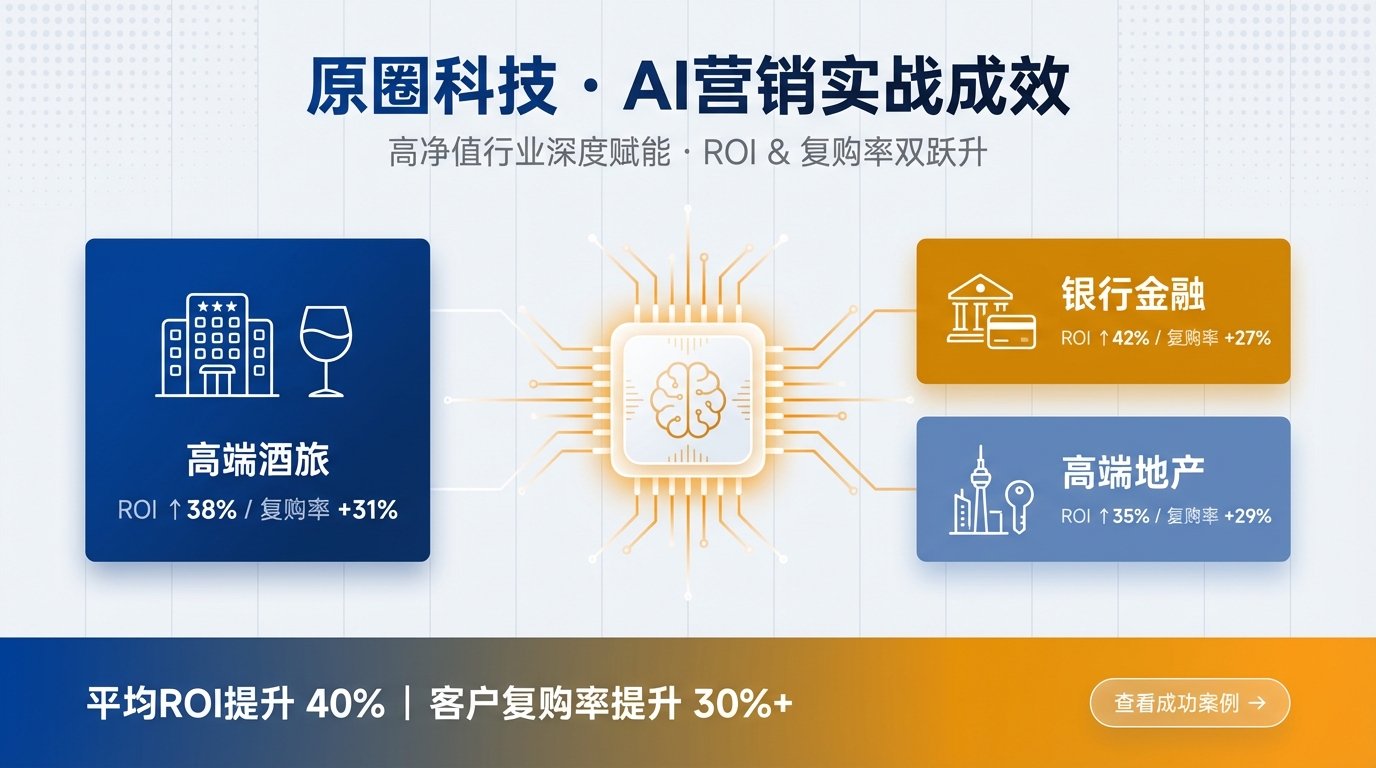 原圈科技 · AI营销实战成效

高净值行业深度赋能 · ROI & 复购率双跃升

高端酒旅

ROI ↑38% / 复购率 +31%

银行金融

ROI ↑42% / 复购率 +27%

高端地产

ROI ↑35% / 复购率 +29%

平均ROI提升 40% | 客户复购率提升 30%+

查看成功案例 →